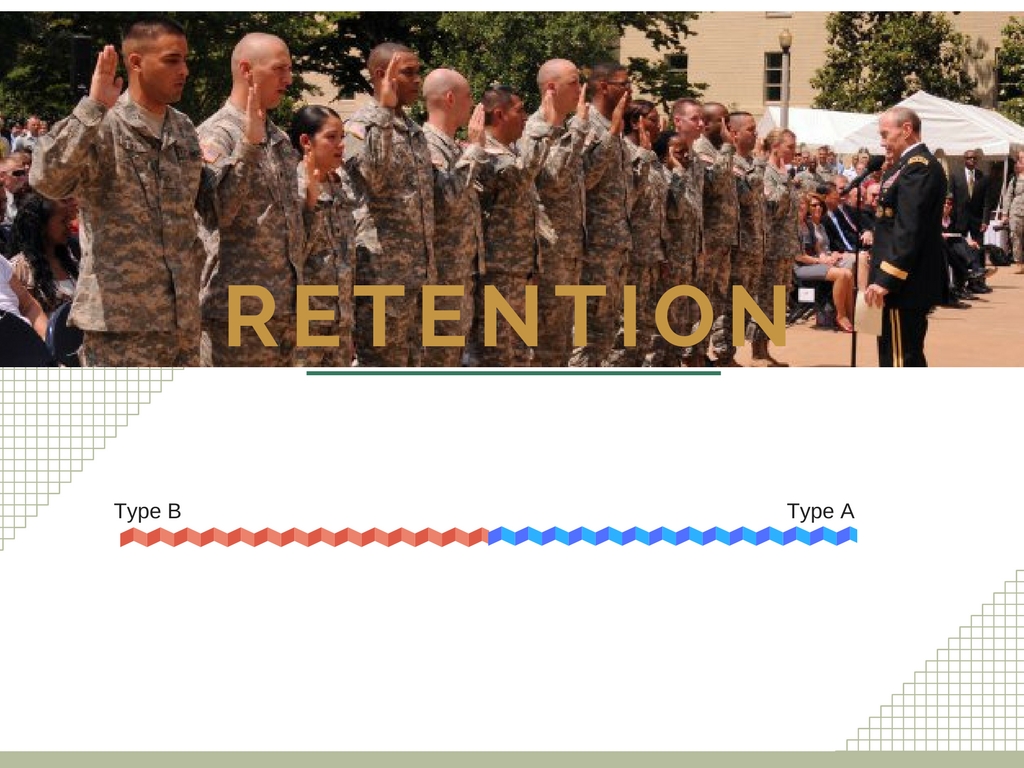 RETENTION

Type B

Type A